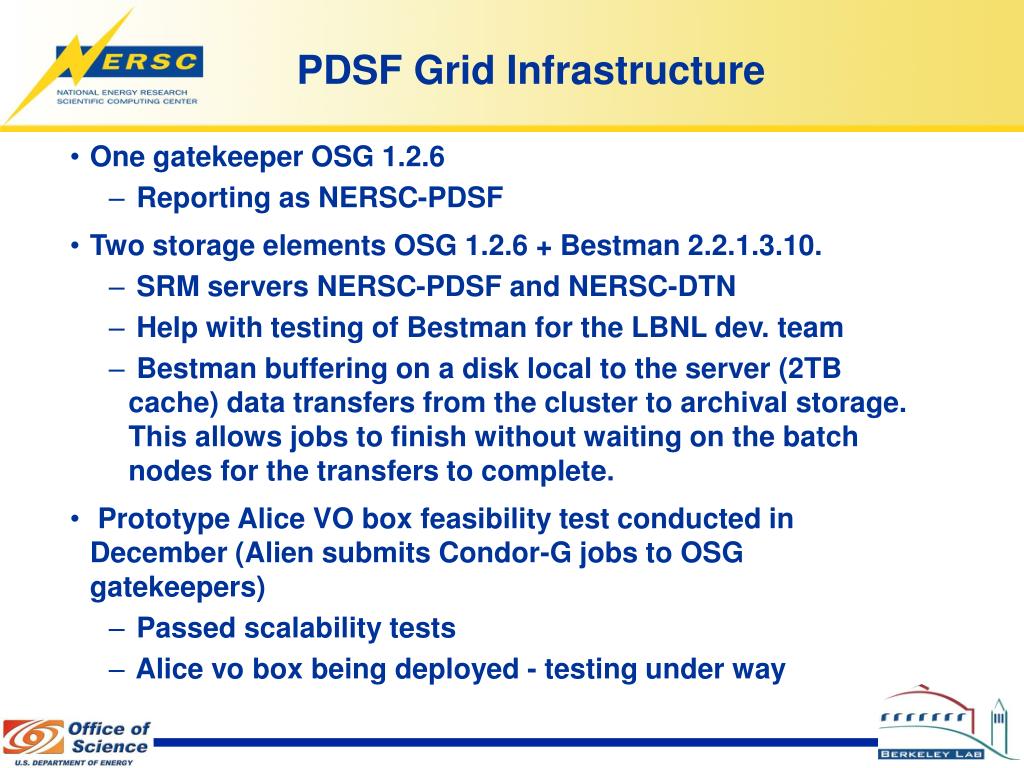 NERSC
NATIONAL ENERGY RESEARCH SCIENTIFIC COMPUTING CENTER

PDSF Grid Infrastructure

• One gatekeeper OSG 1.2.6
– Reporting as NERSC-PDSF
• Two storage elements OSG 1.2.6 + Bestman 2.2.1.3.10.
– SRM servers NERSC-PDSF and NERSC-DTN
– Help with testing of Bestman for the LBNL dev. team
– Bestman buffering on a disk local to the server (2TB cache) data transfers from the cluster to archival storage. This allows jobs to finish without waiting on the batch nodes for the transfers to complete.
• Prototype Alice VO box feasibility test conducted in December (Alien submits Condor-G jobs to OSG gatekeepers)
– Passed scalability tests
– Alice vo box being deployed - testing under way

Office of Science
U.S. DEPARTMENT OF ENERGY

BERKELEY LAB